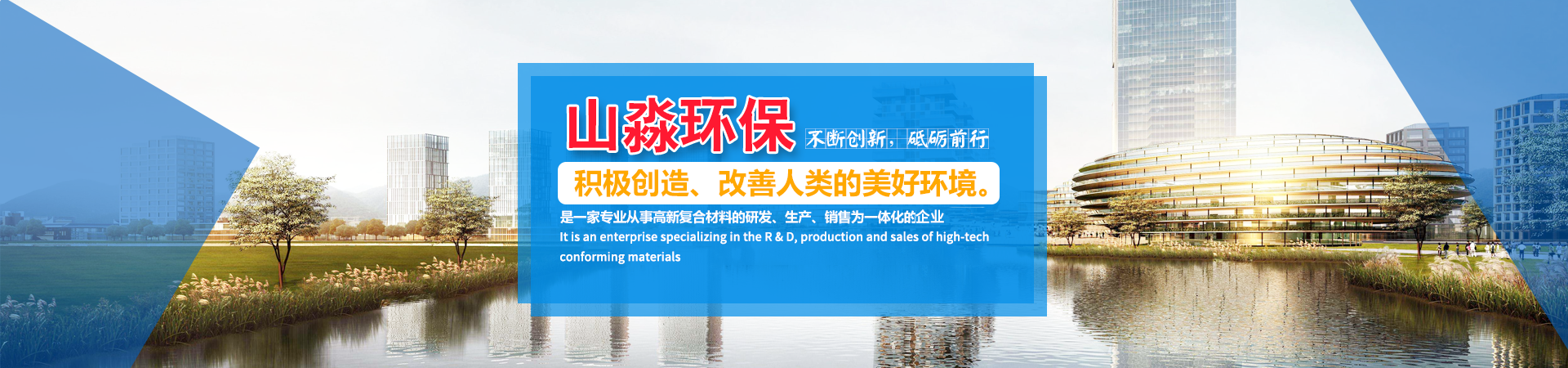 山淼环保 不断创新，砥砺前行

积极创造、改善人类的美好环境。

是一家专业从事高新复合材料的研发、生产、销售为一体化的企业

It is an enterprise specializing in the R & D, production and sales of high-tech conforming materials